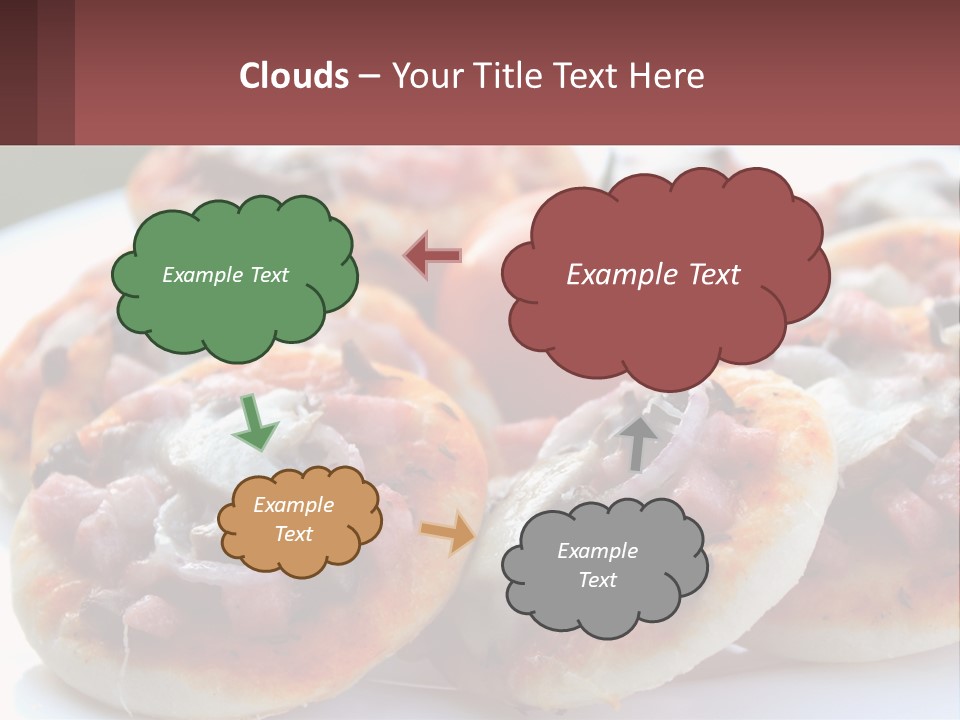 Clouds – Your Title Text Here

Example Text

Example Text

Example Text

Example Text